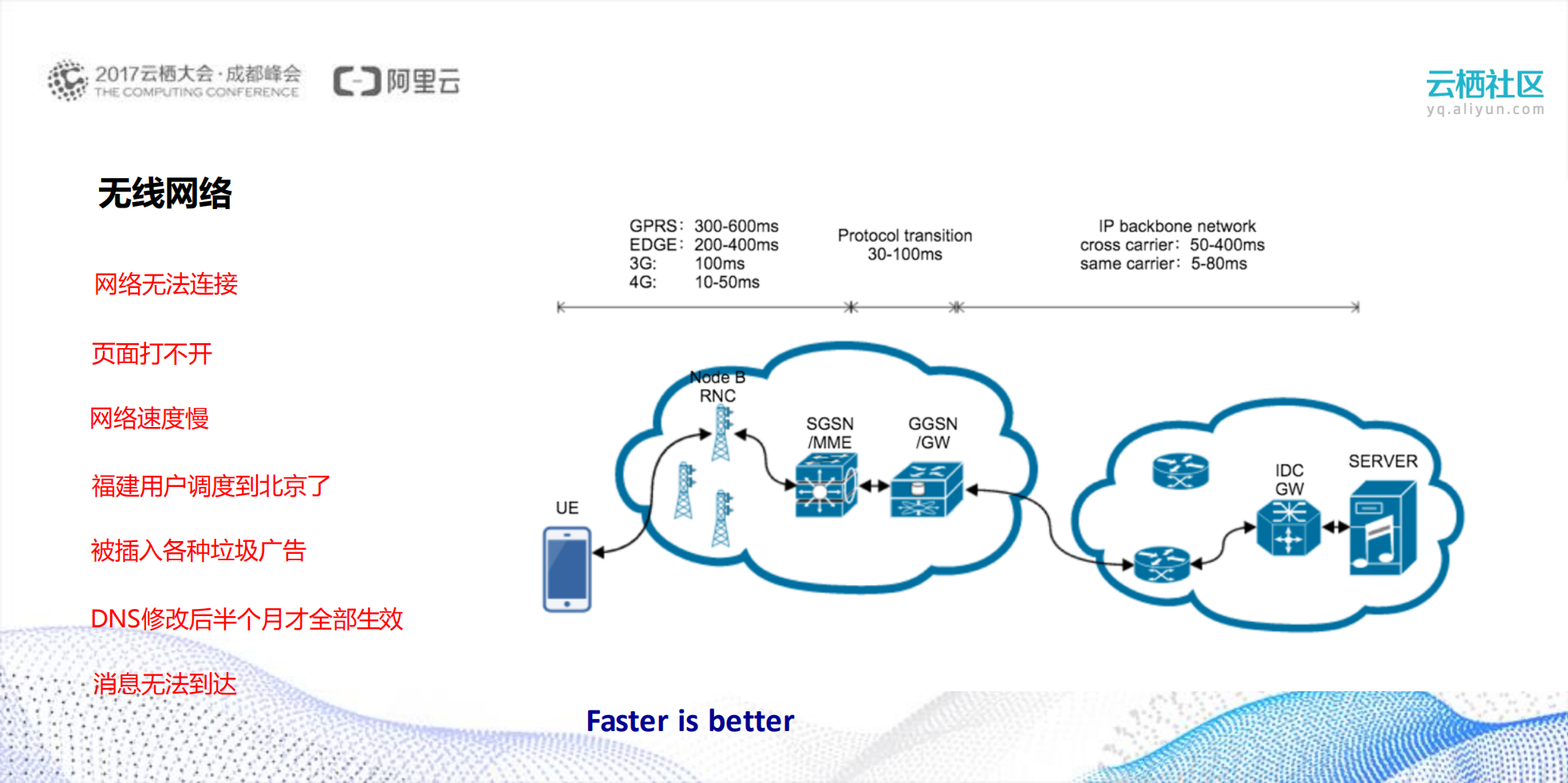 2017云栖大会·成都峰会
THE COMPUTING CONFERENCE

阿里云

云栖社区
yq.aliyun.com

无线网络

网络无法连接

页面打不开

网络速度慢

福建用户调度到北京了

被插入各种垃圾广告

DNS修改后半个月才全部生效

消息无法到达

GPRS: 300-600ms
EDGE: 200-400ms
3G: 100ms
4G: 10-50ms

Protocol transition
30-100ms

IP backbone network
cross carrier: 50-400ms
same carrier: 5-80ms

Node B
RNC

SGSN
/MME

GGSN
/GW

UE

IDC
GW

SERVER

Faster is better